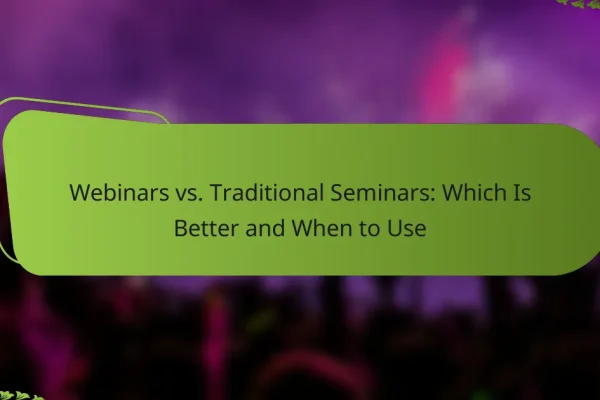 Webinars vs. Traditional Seminars: Which Is Better and When to Use